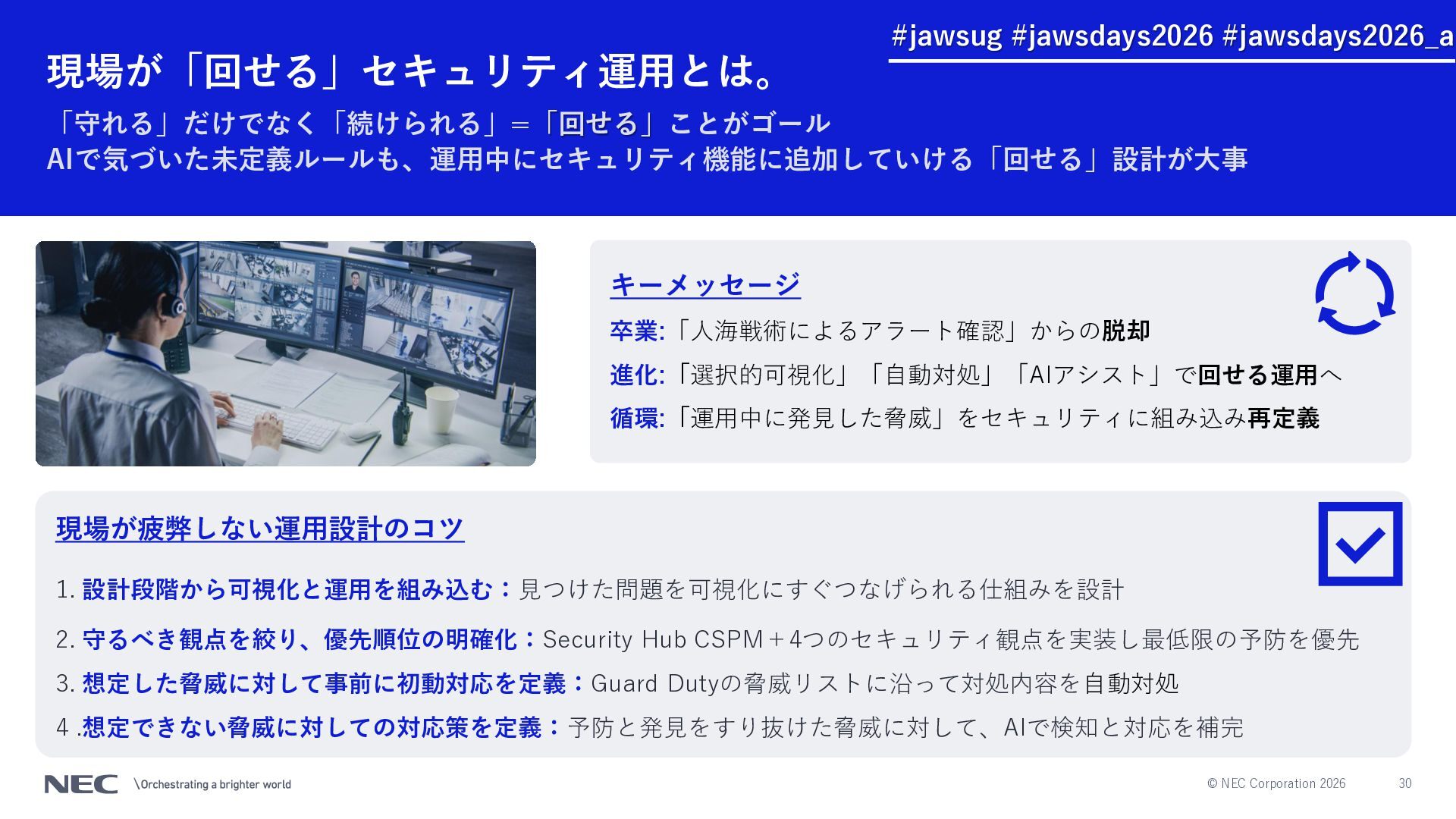 #jawsug #jawsdays2026 #jawsdays2026_a

現場が「回せる」セキュリティ運用とは。

「守れる」だけでなく「続けられる」＝「回せる」ことがゴール
AIで気づいた未定義ルールも、運用中にセキュリティ機能に追加していける「回せる」設計が大事

キーメッセージ

卒業:「人海戦術によるアラート確認」からの脱却

進化:「選択的可視化」「自動対処」「AIアシスト」で回せる運用へ

循環:「運用中に発見した脅威」をセキュリティに組み込み再定義

現場が疲弊しない運用設計のコツ

1. 設計段階から可視化と運用を組み込む：見つけた問題を可視化にすぐつなげられる仕組みを設計

2. 守るべき観点を絞り、優先順位の明確化：Security Hub CSPM＋4つのセキュリティ観点を実装し最低限の予防を優先

3. 想定した脅威に対して事前に初動対応を定義：Guard Dutyの脅威リストに沿って対処内容を自動対処

4 .想定できない脅威に対しての対応策を定義：予防と発見をすり抜けた脅威に対して、AIで検知と対応を補完

NEC \Orchestrating a brighter world

© NEC Corporation 2026 30